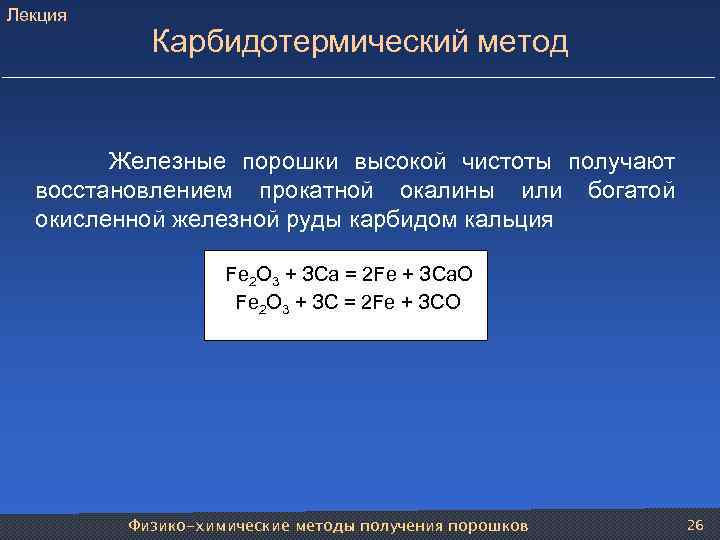 Лекция

Карбидотермический метод

Железные порошки высокой чистоты получают восстановлением прокатной окалины или богатой окисленной железной руды карбидом кальция

$Fe_2O_3 + 3Ca = 2Fe + 3CaO$
$Fe_2O_3 + 3C = 2Fe + 3CO$

Физико-химические методы получения порошков

26